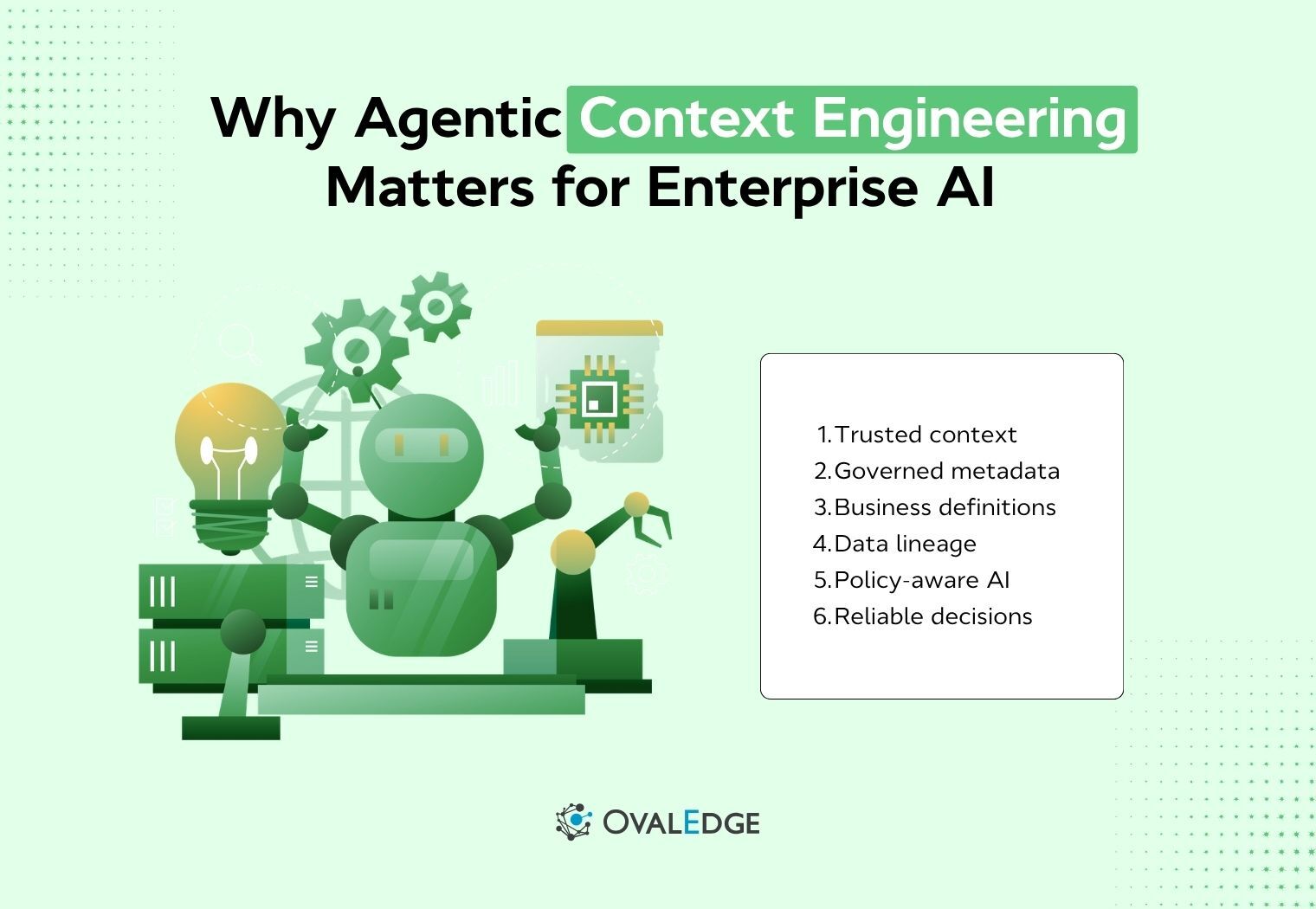 Why Agentic Context Engineering Matters for Enterprise AI

1. Trusted context
2. Governed metadata
3. Business definitions
4. Data lineage
5. Policy-aware AI
6. Reliable decisions

OVALEDGE